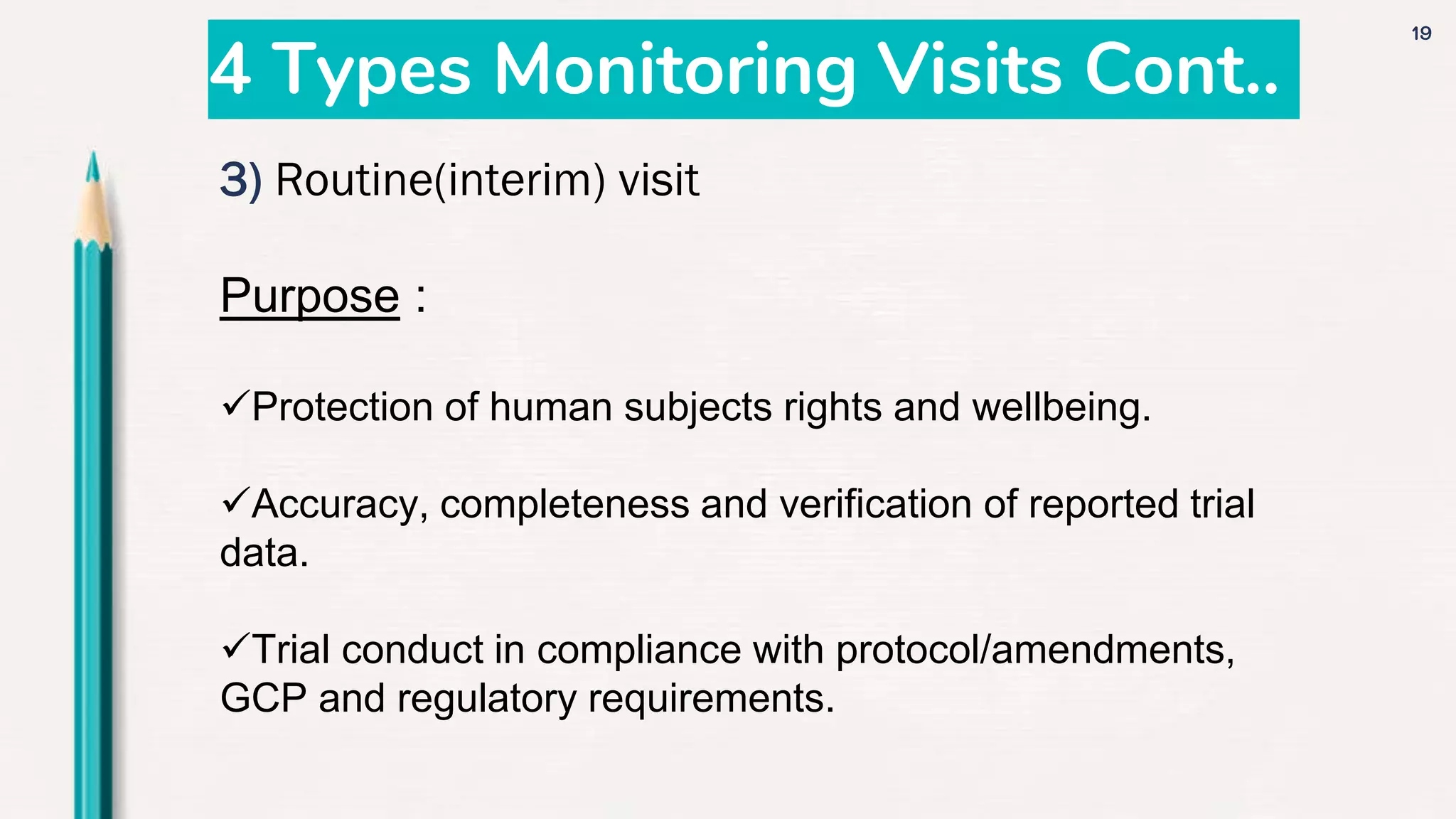 4 Types Monitoring Visits Cont..

19

3) Routine(interim) visit

Purpose :

✓Protection of human subjects rights and wellbeing.

✓Accuracy, completeness and verification of reported trial data.

✓Trial conduct in compliance with protocol/amendments, GCP and regulatory requirements.